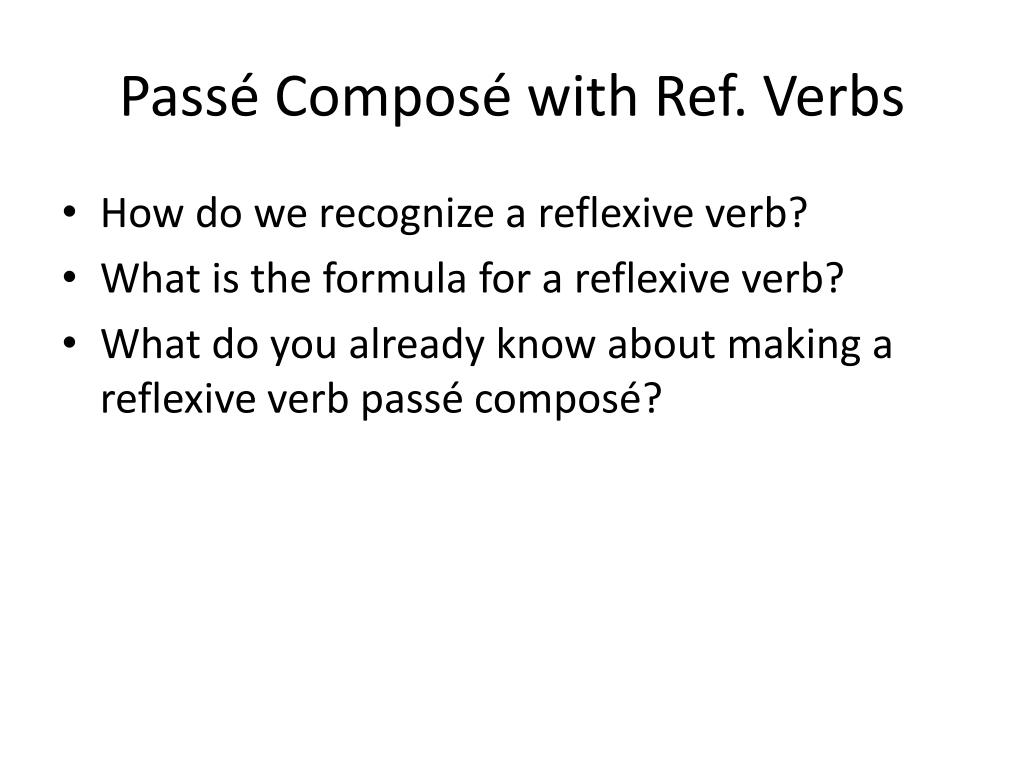 Passé Composé with Ref. Verbs

• How do we recognize a reflexive verb?
• What is the formula for a reflexive verb?
• What do you already know about making a reflexive verb passé composé?